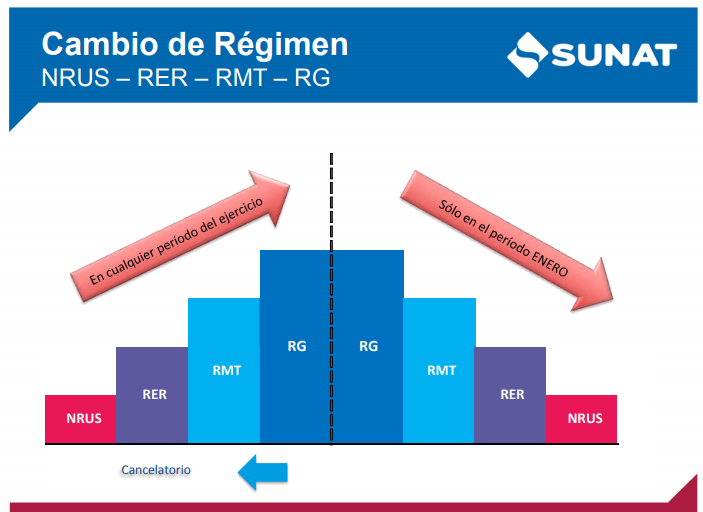 Cambio de Régimen
NRUS – RER – RMT – RG

SUNAT

En cualquier período del ejercicio

Sólo en el período ENERO

NRUS

RER

RMT

RG

RG

RMT

RER

NRUS

Cancelatorio